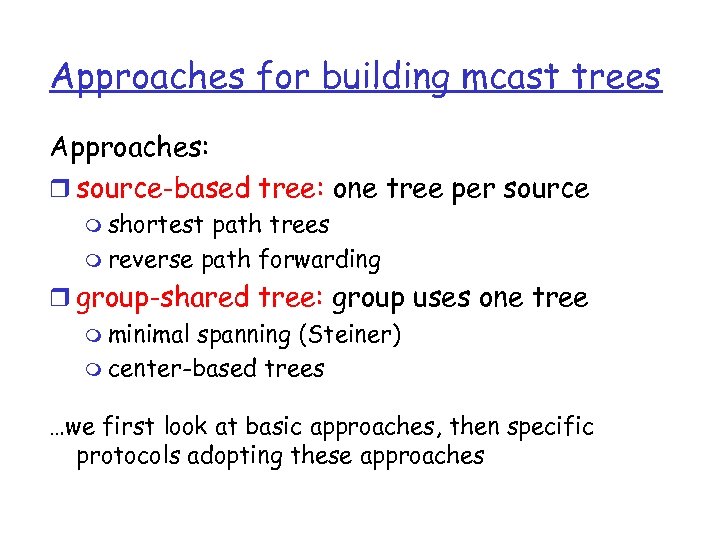 Approaches for building mcast trees

Approaches:

❒ source-based tree: one tree per source
 ❍ shortest path trees
 ❍ reverse path forwarding

❒ group-shared tree: group uses one tree
 ❍ minimal spanning (Steiner)
 ❍ center-based trees

…we first look at basic approaches, then specific protocols adopting these approaches